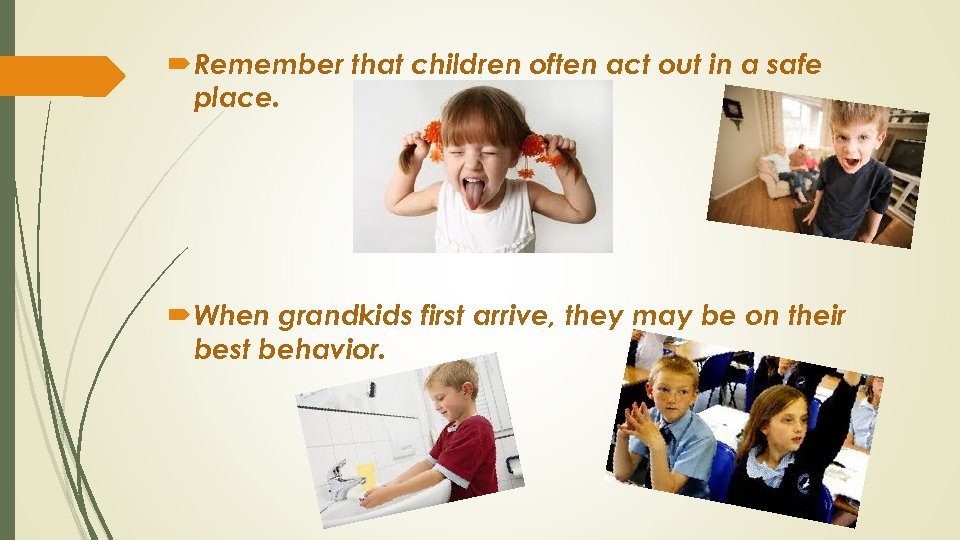 Remember that children often act out in a safe place.

When grandkids first arrive, they may be on their best behavior.